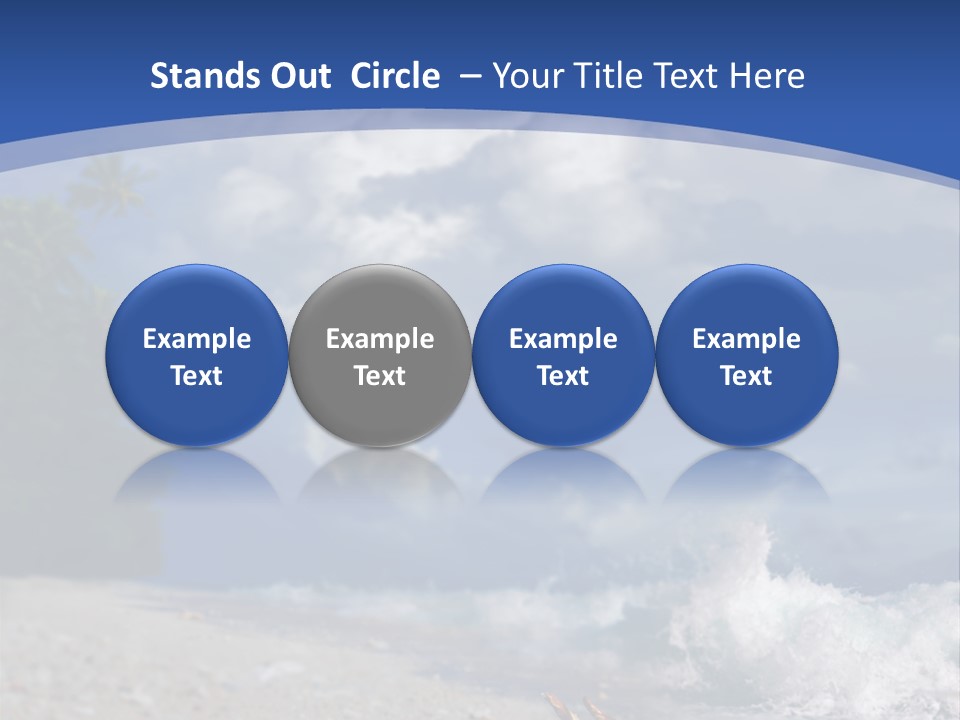 Stands Out Circle – Your Title Text Here

Example Text

Example Text

Example Text

Example Text